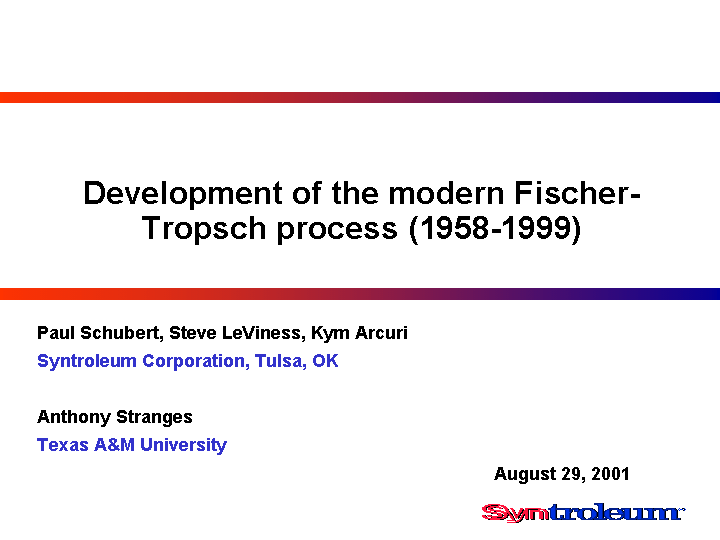 Development of the modern Fischer-Tropsch process (1958-1999)

Paul Schubert, Steve LeViness, Kym Arcuri
Syntroleum Corporation, Tulsa, OK

Anthony Stranges
Texas A&M University

August 29, 2001

Syntroleum